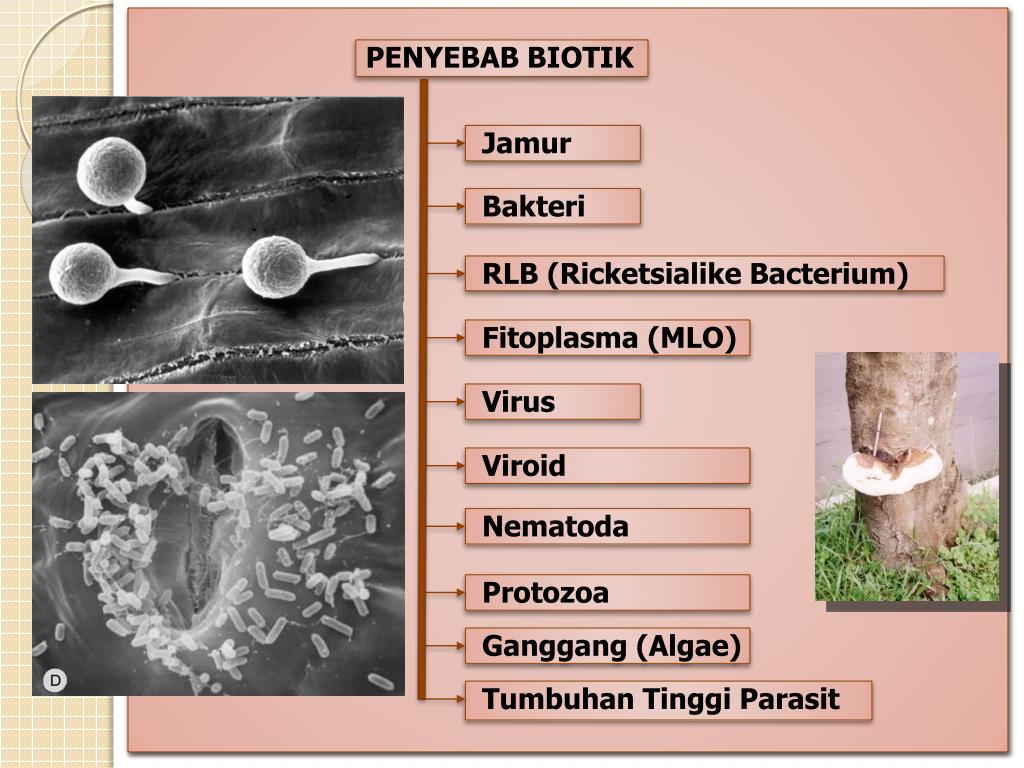 PENYEBAB BIOTIK

Jamur

Bakteri

RLB (Ricketsialike Bacterium)

Fitoplasma (MLO)

Virus

Viroid

Nematoda

Protozoa

Ganggang (Algae)

Tumbuhan Tinggi Parasit

D